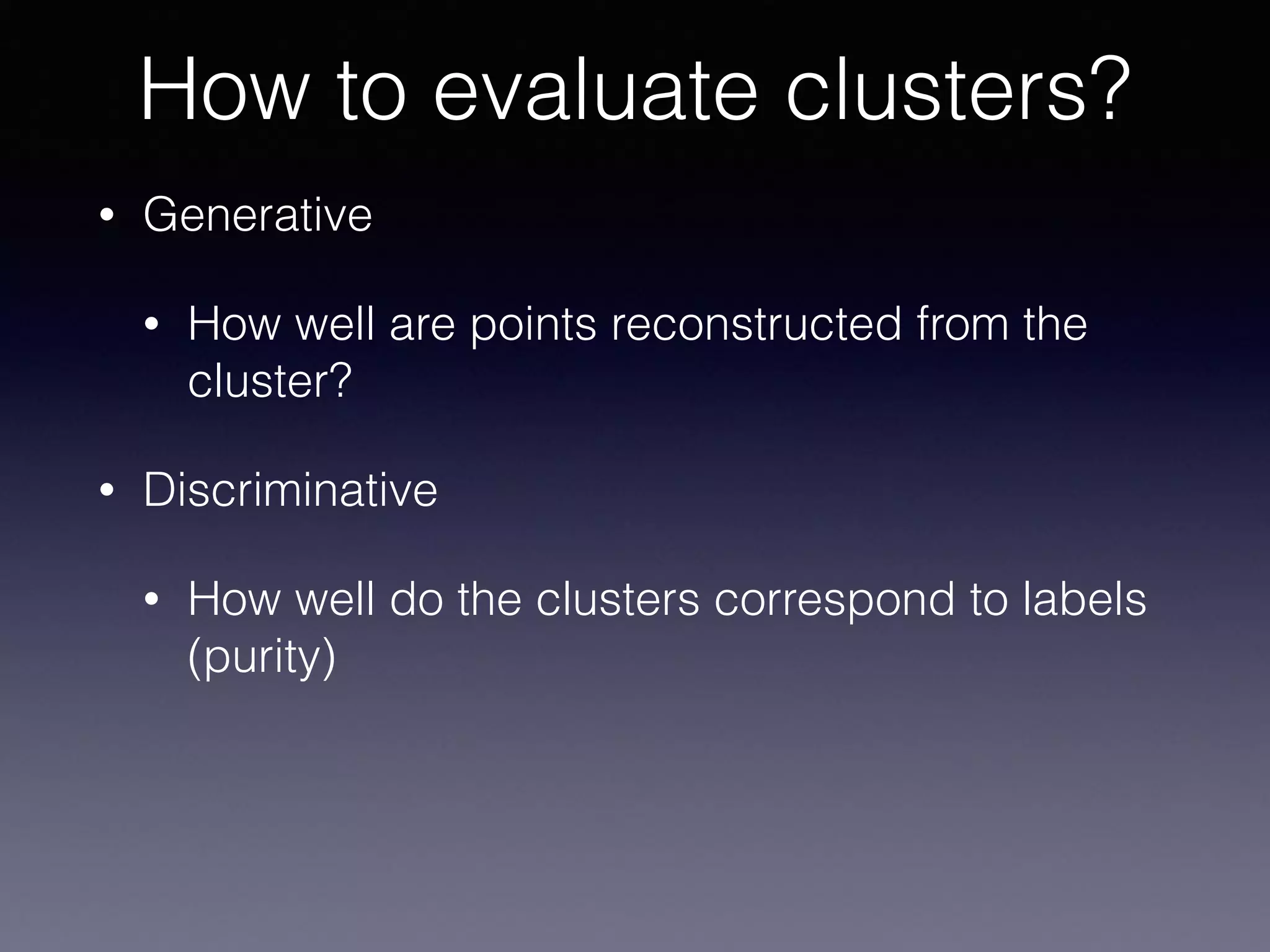 How to evaluate clusters?

• Generative

• How well are points reconstructed from the cluster?

• Discriminative

• How well do the clusters correspond to labels (purity)